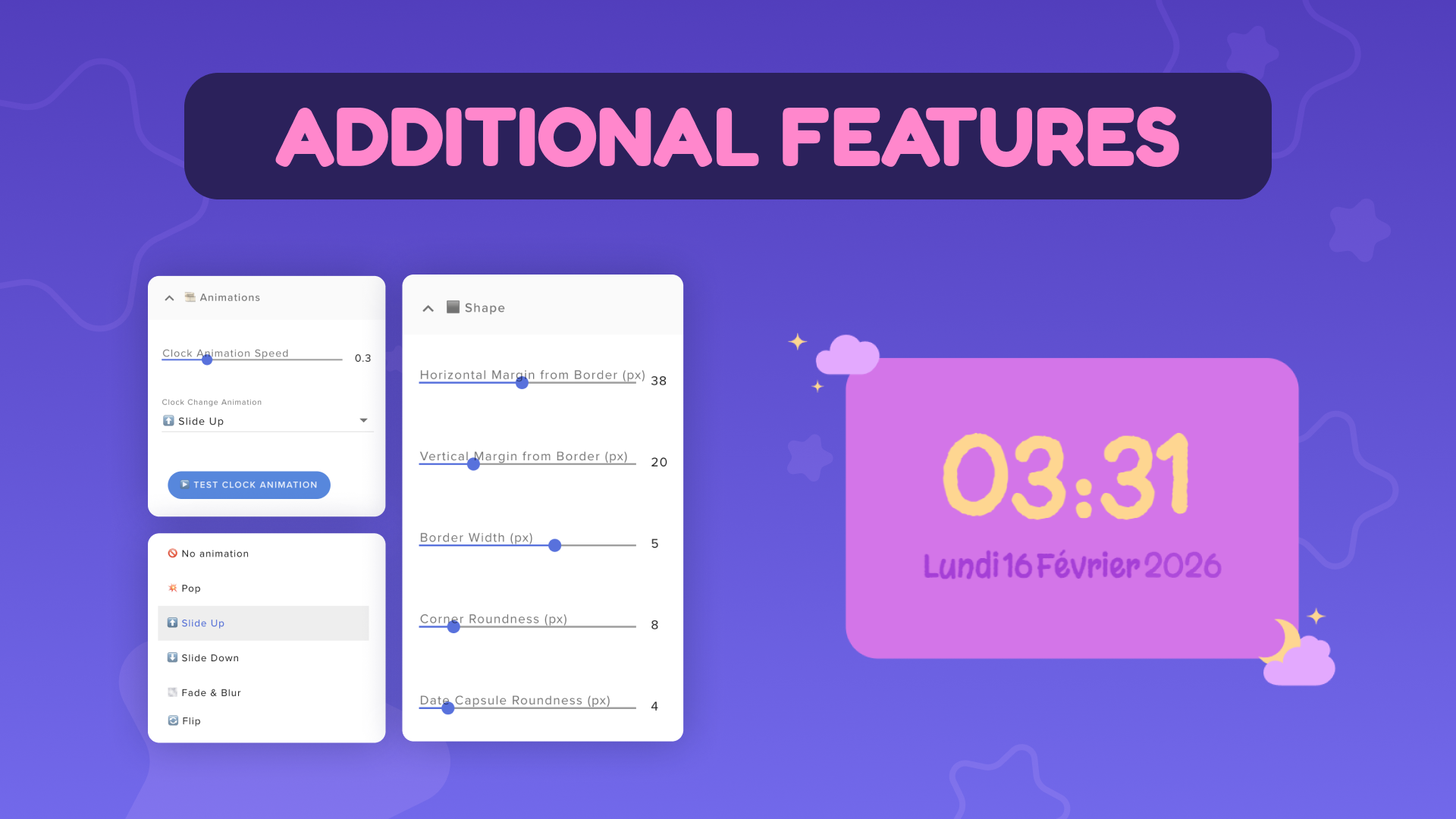 ADDITIONAL FEATURES

Animations

Clock Animation Speed 0.3

Clock Change Animation
Slide Up

TEST CLOCK ANIMATION

No animation
Pop
Slide Up
Slide Down
Fade & Blur
Flip

Shape

Horizontal Margin from Border (px) 38

Vertical Margin from Border (px) 20

Border Width (px) 5

Corner Roundness (px) 8

Date Capsule Roundness (px) 4

03:31
Lundi 16 Février 2026